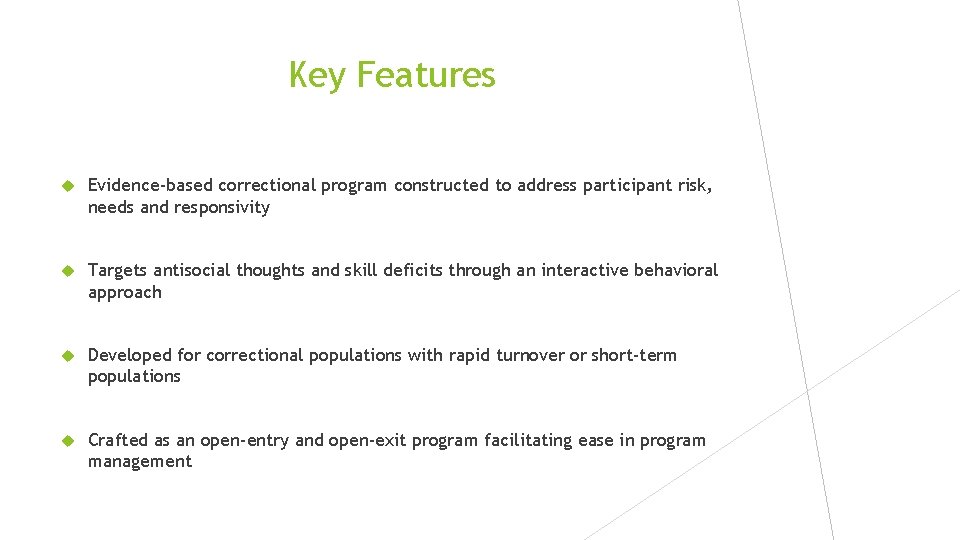 Key Features

Evidence-based correctional program constructed to address participant risk, needs and responsivity

Targets antisocial thoughts and skill deficits through an interactive behavioral approach

Developed for correctional populations with rapid turnover or short-term populations

Crafted as an open-entry and open-exit program facilitating ease in program management